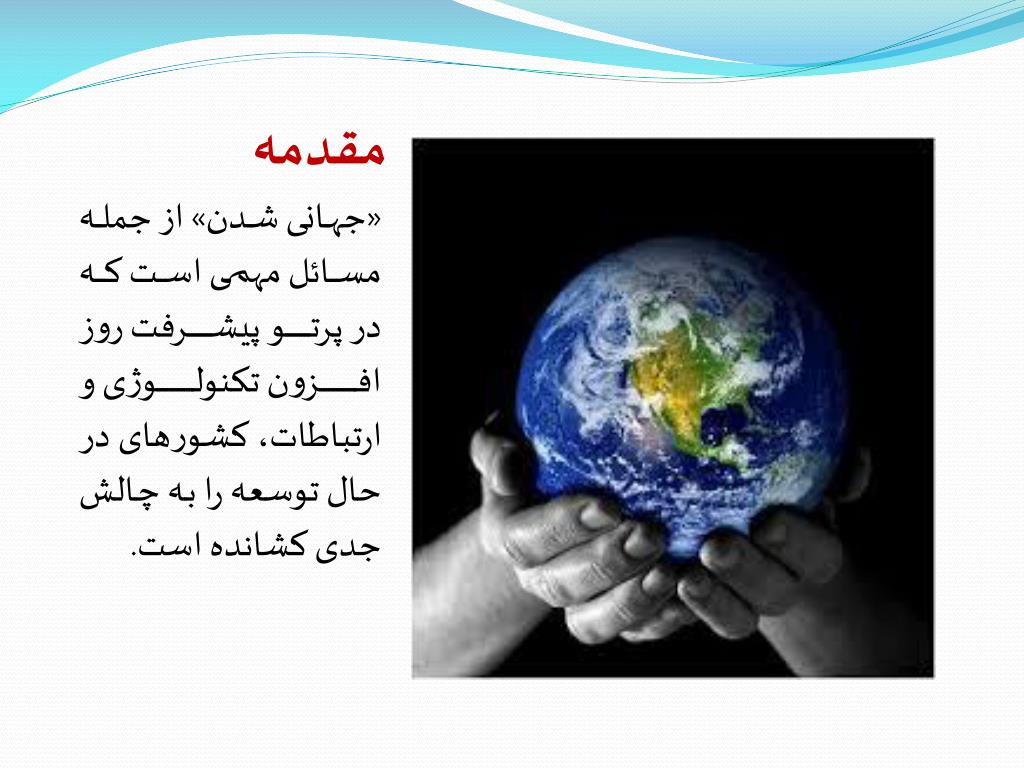 مقدمه

«جهانی شدن» از جمله مسائل مهمی است که در پرتو پیشرفت روز افزون تکنولوژی و ارتباطات، کشورهای در حال توسعه را به چالش جدی کشانده است.